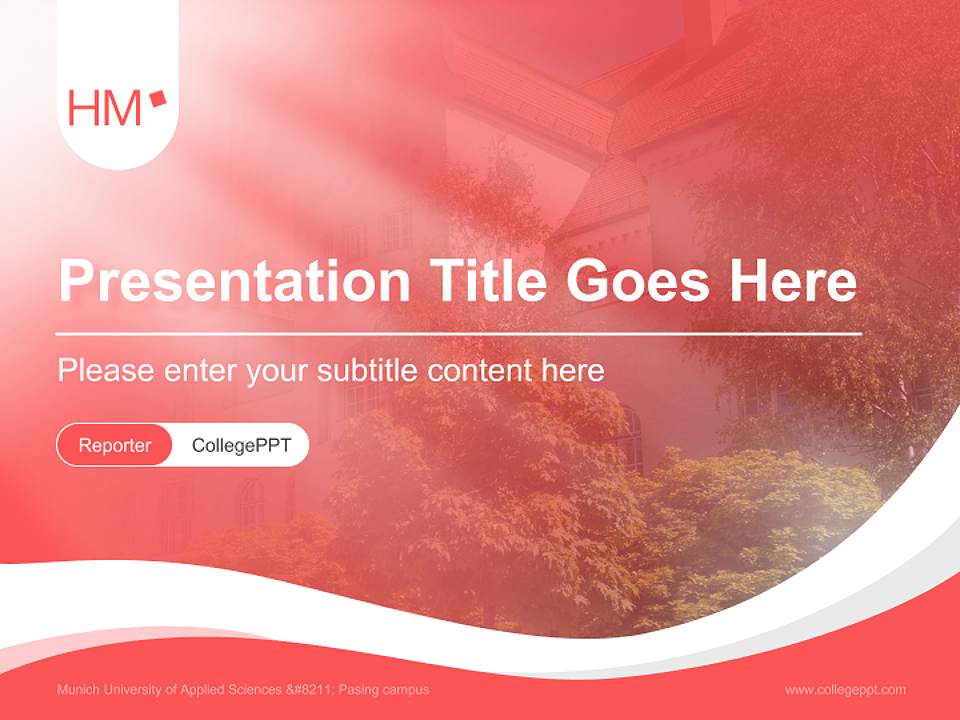 HM

Presentation Title Goes Here

Please enter your subtitle content here

Reporter CollegePPT

Munich University of Applied Sciences &#8211; Pasing campus

www.collegeppt.com